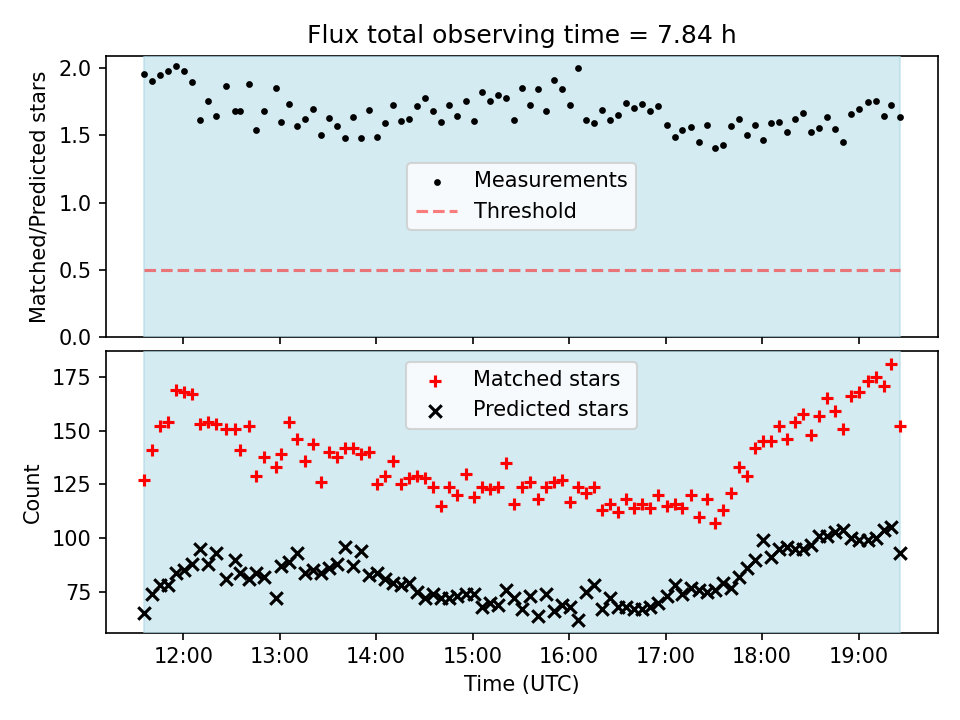 Flux total observing time = 7.84 h

Matched/Predicted stars

2.0
1.5
1.0
0.5
0.0

Measurements
Threshold

Count

175
150
125
100
75

Matched stars
Predicted stars

12:00
13:00
14:00
15:00
16:00
17:00
18:00
19:00

Time (UTC)